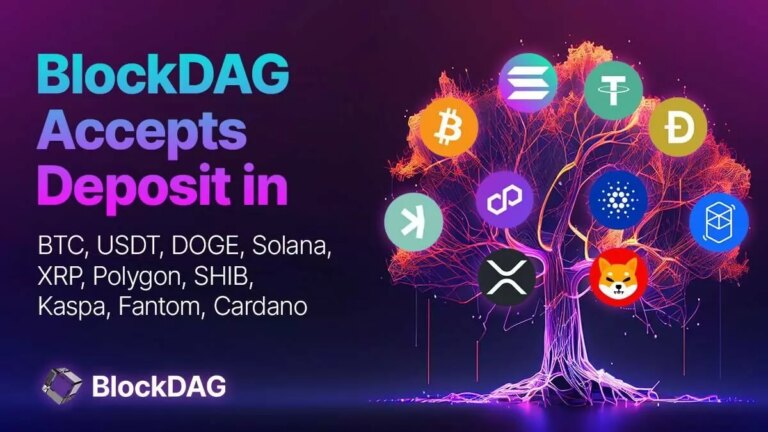 BlockDAG Accepts Deposit in

BTC, USDT, DOGE, Solana, XRP, Polygon, SHIB, Kaspa, Fantom, Cardano

BlockDAG